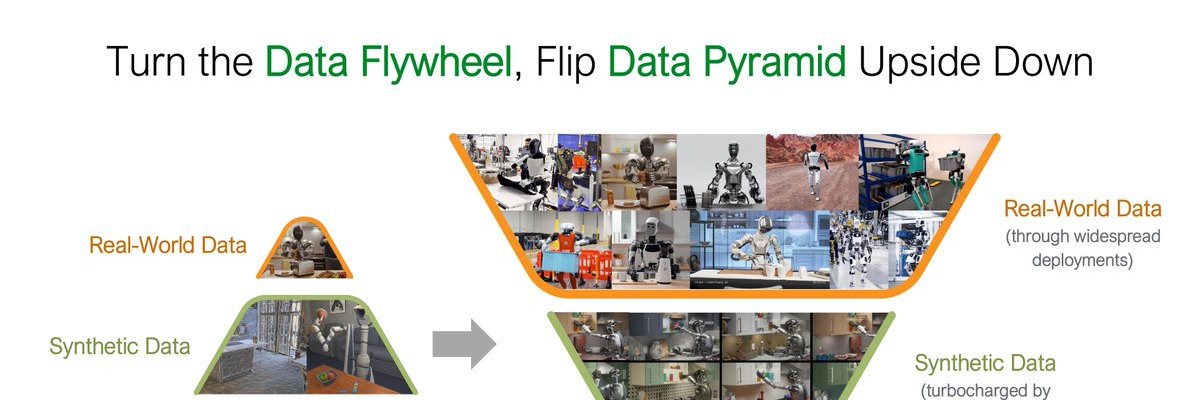 Turn the Data Flywheel, Flip Data Pyramid Upside Down

Real-World Data

Synthetic Data

Real-World Data
(through widespread deployments)

Synthetic Data
(turbocharged by